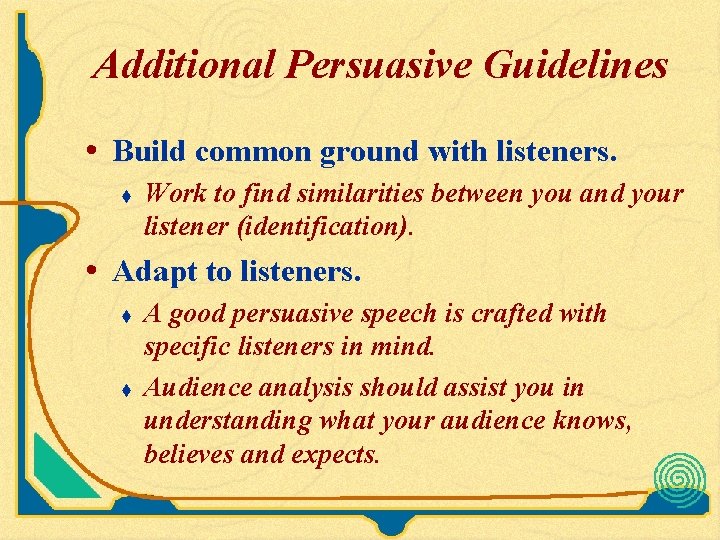 Additional Persuasive Guidelines

• Build common ground with listeners.

♦ Work to find similarities between you and your listener (identification).

• Adapt to listeners.

♦ A good persuasive speech is crafted with specific listeners in mind.

♦ Audience analysis should assist you in understanding what your audience knows, believes and expects.